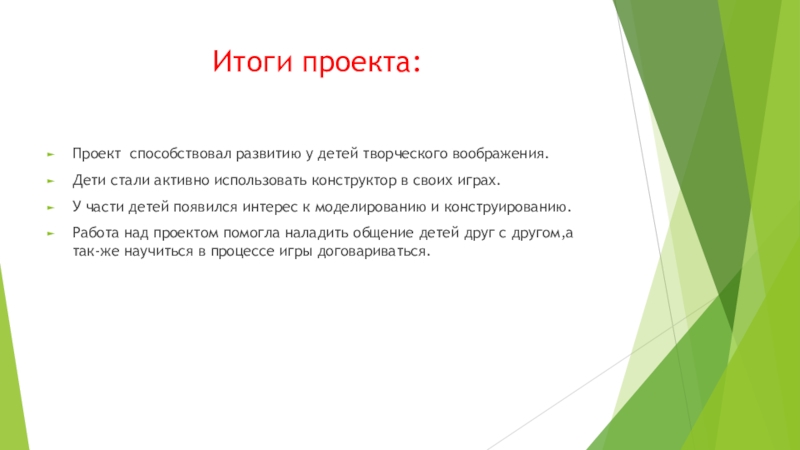 Итоги проекта:

Проект способствовал развитию у детей творческого воображения.

Дети стали активно использовать конструктор в своих играх.

У части детей появился интерес к моделированию и конструированию.

Работа над проектом помогла наладить общение детей друг с другом,а так-же научиться в процессе игры договариваться.